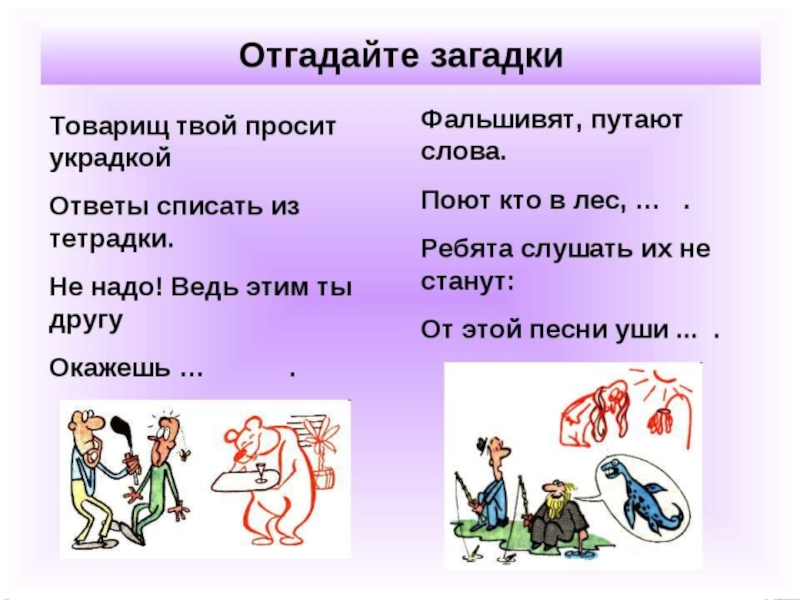 Отгадайте загадки

Товарищ твой просит украдкой

Ответы списать из тетрадки.

Не надо! Ведь этим ты другу

Окажешь …          .

Фальшивят, путают слова.

Поют кто в лес, …   .

Ребята слушать их не станут:

От этой песни уши … .